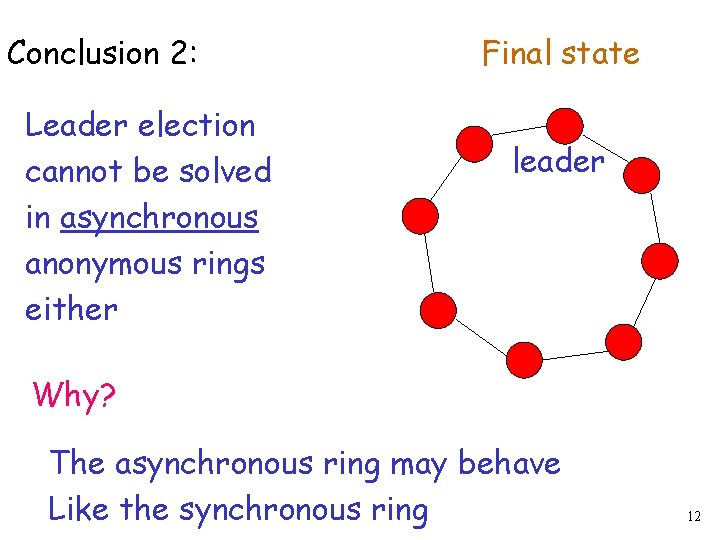 Conclusion 2:

Final state

Leader election cannot be solved in asynchronous anonymous rings either

leader

Why?

The asynchronous ring may behave Like the synchronous ring

12